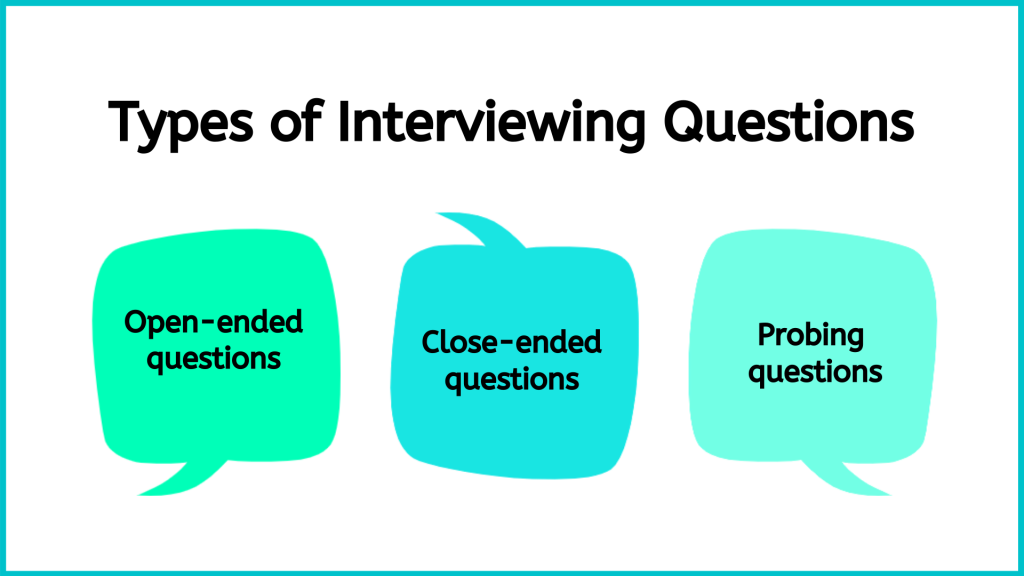 Types of Interviewing Questions

Open-ended questions

Close-ended questions

Probing questions